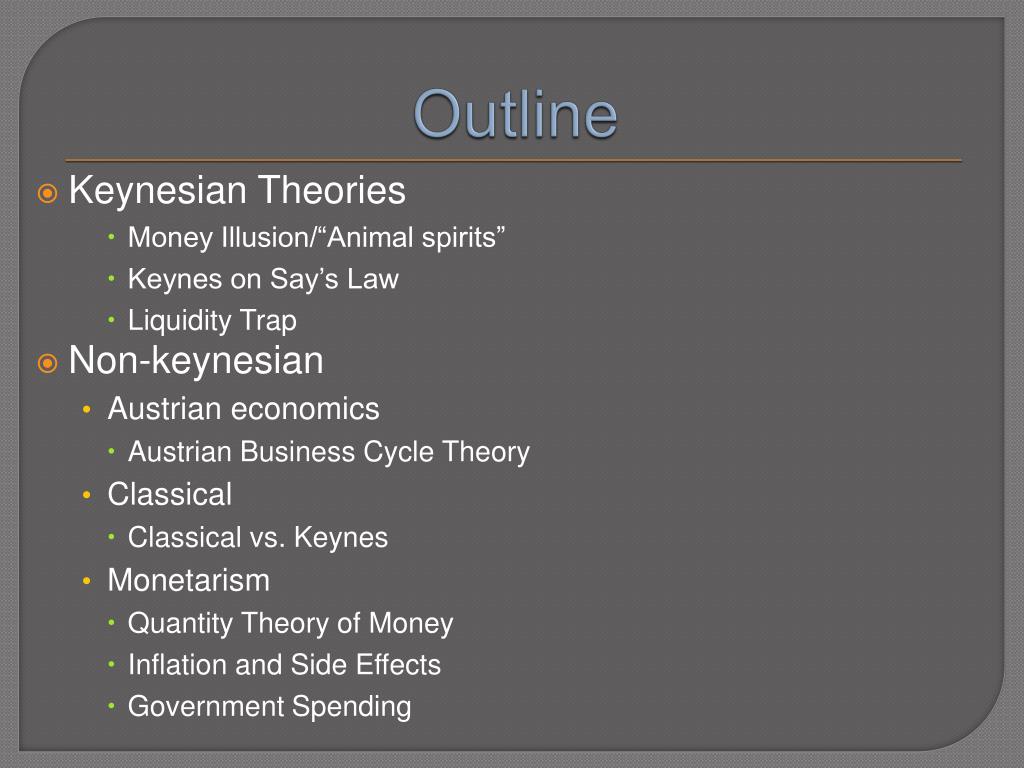 Outline

Keynesian Theories
- Money Illusion/“Animal spirits”
- Keynes on Say’s Law
- Liquidity Trap

Non-keynesian
- Austrian economics
  - Austrian Business Cycle Theory
- Classical
  - Classical vs. Keynes
- Monetarism
  - Quantity Theory of Money
  - Inflation and Side Effects
  - Government Spending